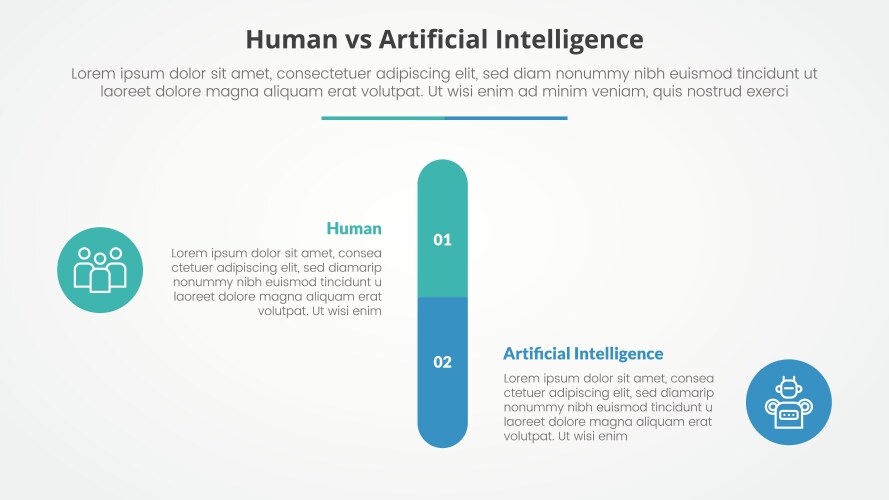 Human vs Artificial Intelligence

Lorem ipsum dolor sit amet, consectetuer adipiscing elit, sed diam nonummy nibh euismod tincidunt ut laoreet dolore magna aliquam erat volutpat. Ut wisi enim ad minim veniam, quis nostrud exerci

Human

Lorem ipsum dolor sit amet, consea ctetuer adipiscing elit, sed diamarip nonummy nibh euismod tincidunt u laoreet dolore magna aliquam erat volutpat. Ut wisi enim

01

02

Artificial Intelligence

Lorem ipsum dolor sit amet, consea ctetuer adipiscing elit, sed diamarip nonummy nibh euismod tincidunt u laoreet dolore magna aliquam erat volutpat. Ut wisi enim